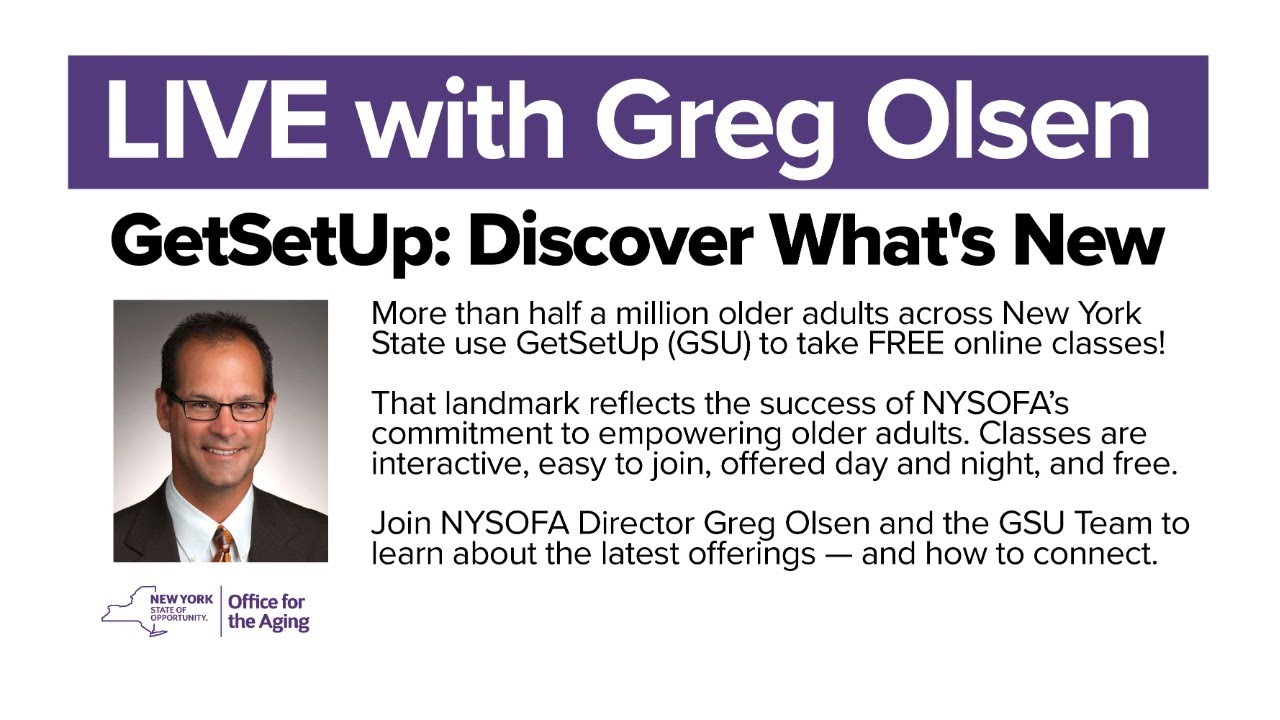 LIVE with Greg Olsen

GetSetUp: Discover What's New

More than half a million older adults across New York State use GetSetUp (GSU) to take FREE online classes!

That landmark reflects the success of NYSOFA's commitment to empowering older adults. Classes are interactive, easy to join, offered day and night, and free.

Join NYSOFA Director Greg Olsen and the GSU Team to learn about the latest offerings — and how to connect.

NEW YORK STATE OF OPPORTUNITY. Office for the Aging